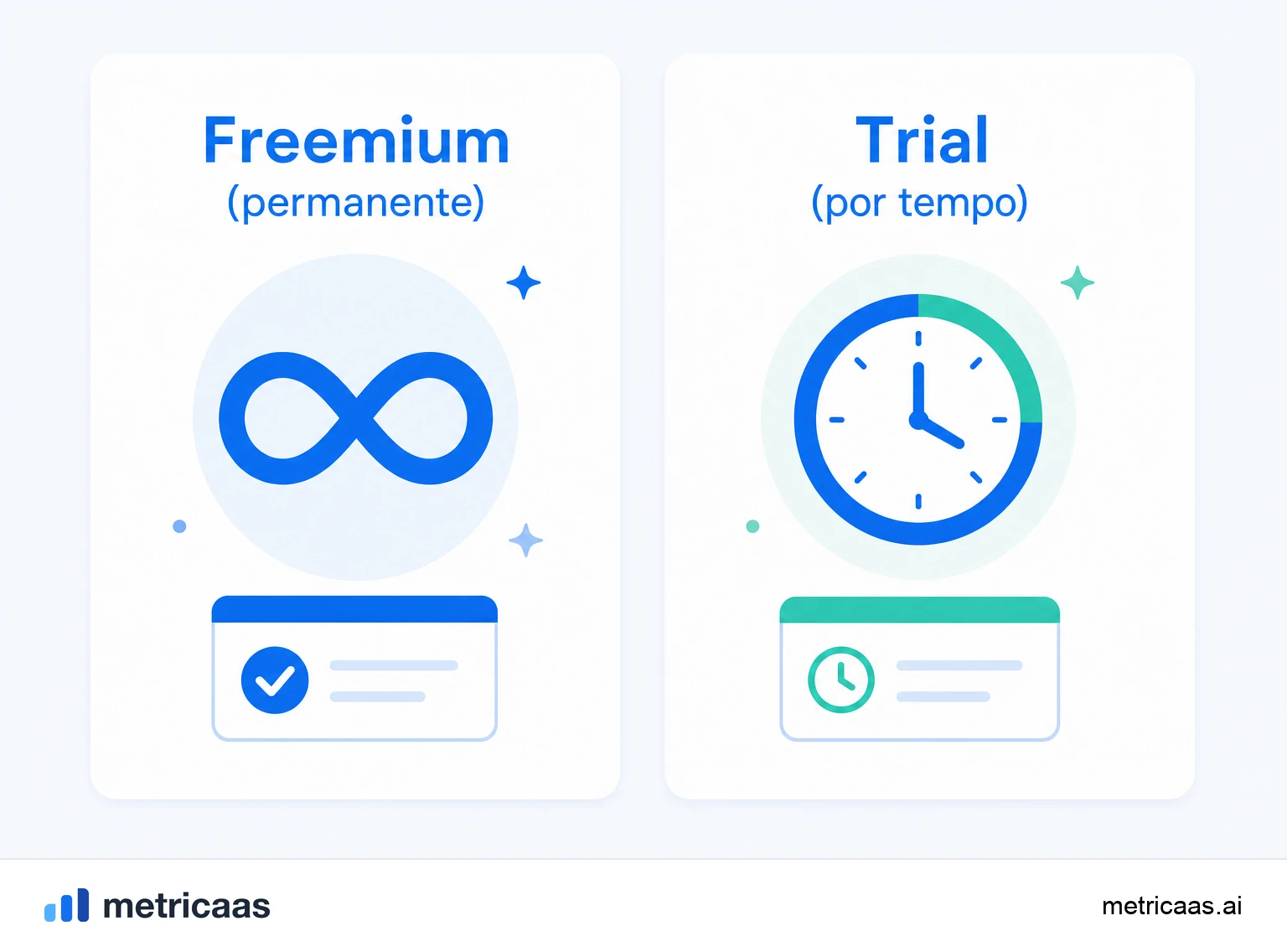 Freemium
(permanente)

Trial
(por tempo)

metricaas

metricaas.ai